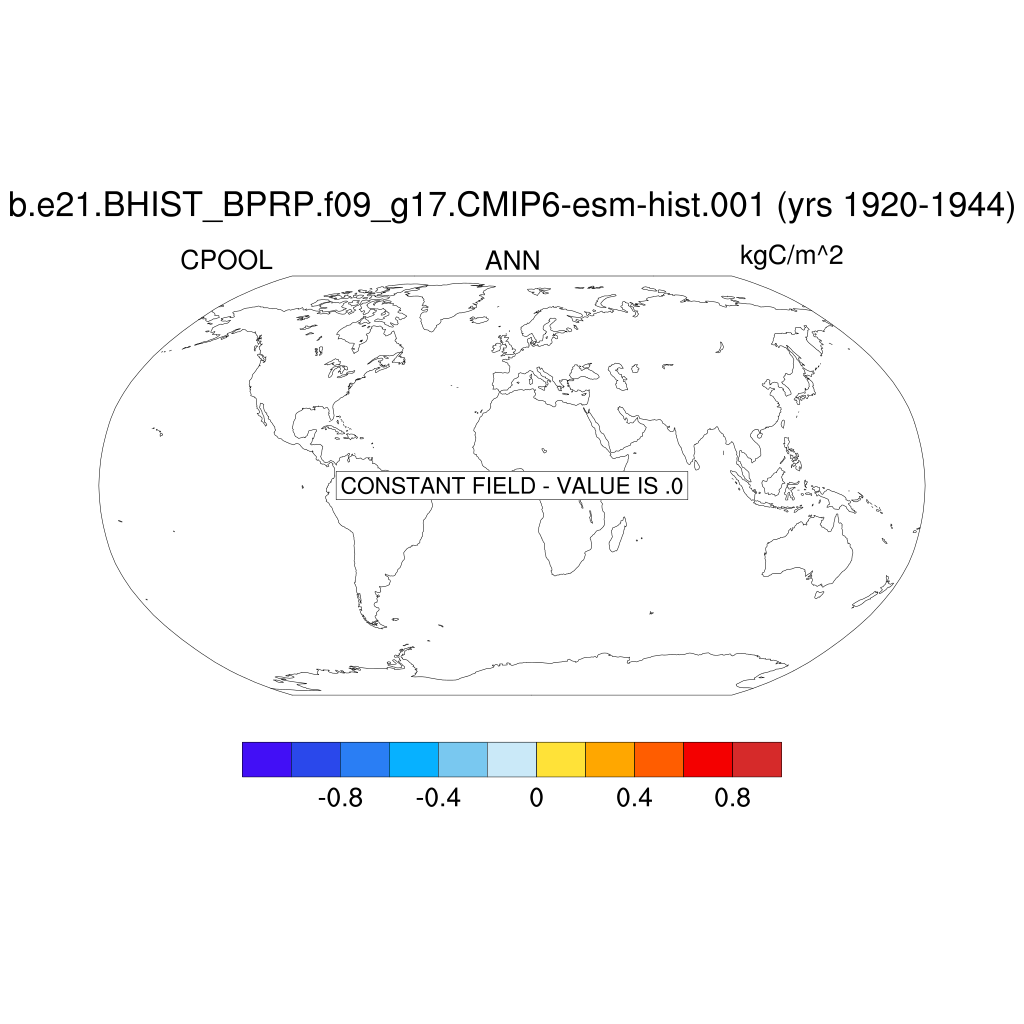 b.e21.BHIST_BPRP.f09_g17.CMIP6-esm-hist.001 (yrs 1920-1944)

CPOOL

ANN

kgC/m^2

CONSTANT FIELD - VALUE IS .0

-0.8 -0.4 0 0.4 0.8